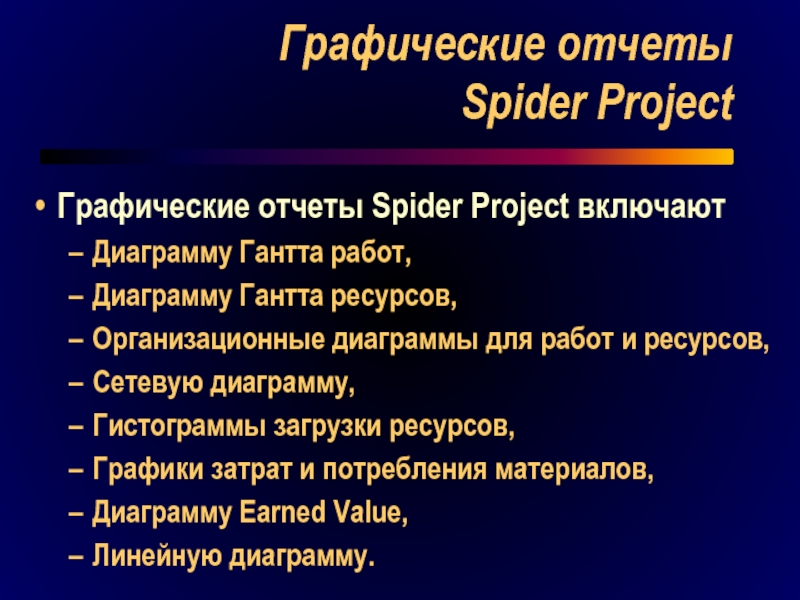 Графические отчеты Spider Project

• Графические отчеты Spider Project включают
– Диаграмму Гантта работ,
– Диаграмму Гантта ресурсов,
– Организационные диаграммы для работ и ресурсов,
– Сетевую диаграмму,
– Гистограммы загрузки ресурсов,
– Графики затрат и потребления материалов,
– Диаграмму Earned Value,
– Линейную диаграмму.